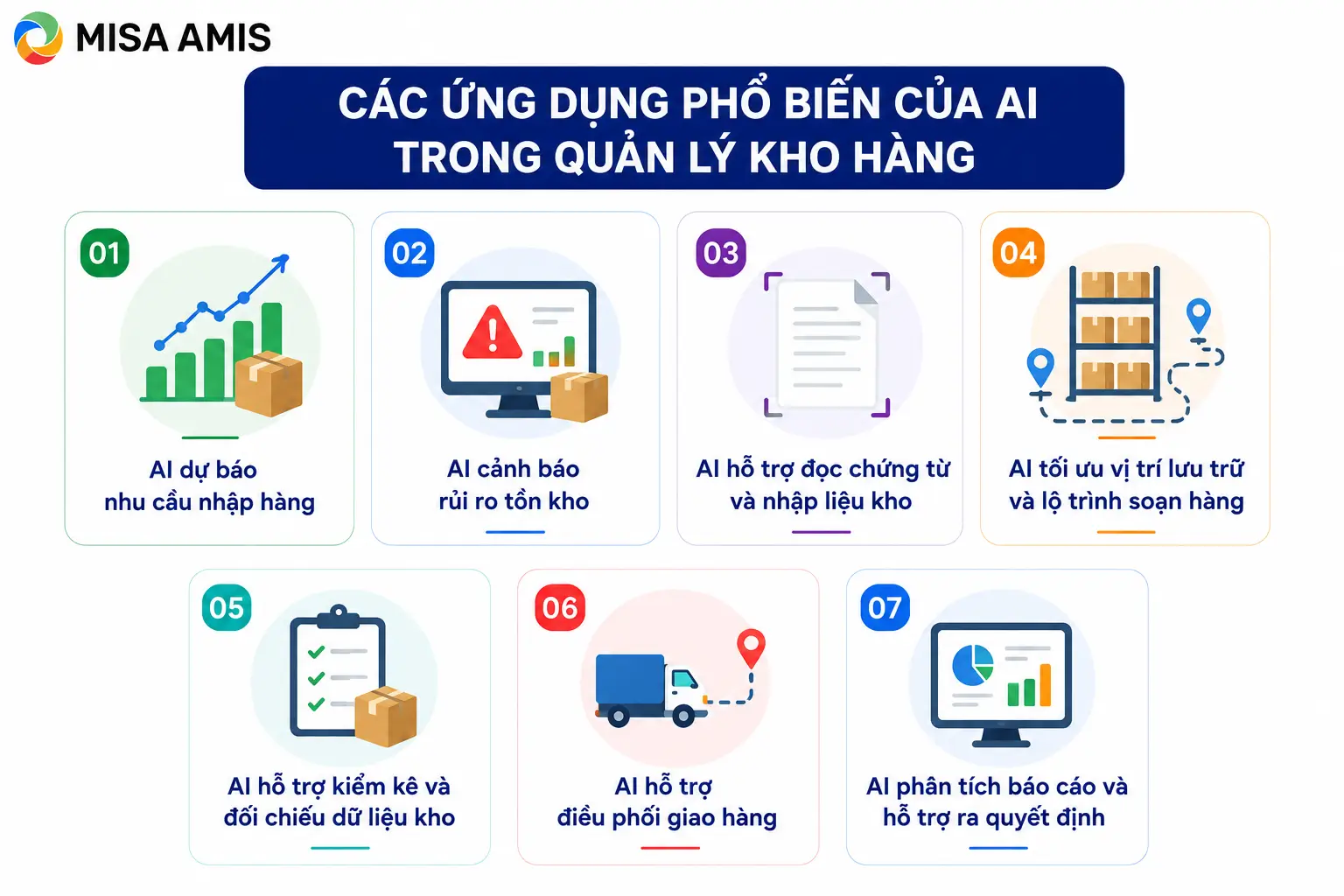 MISA AMIS

CÁC ỨNG DỤNG PHỔ BIẾN CỦA AI TRONG QUẢN LÝ KHO HÀNG

01
AI dự báo nhu cầu nhập hàng

02
AI cảnh báo rủi ro tồn kho

03
AI hỗ trợ đọc chứng từ và nhập liệu kho

04
AI tối ưu vị trí lưu trữ và lộ trình soạn hàng

05
AI hỗ trợ kiểm kê và đối chiếu dữ liệu kho

06
AI hỗ trợ điều phối giao hàng

07
AI phân tích báo cáo và hỗ trợ ra quyết định